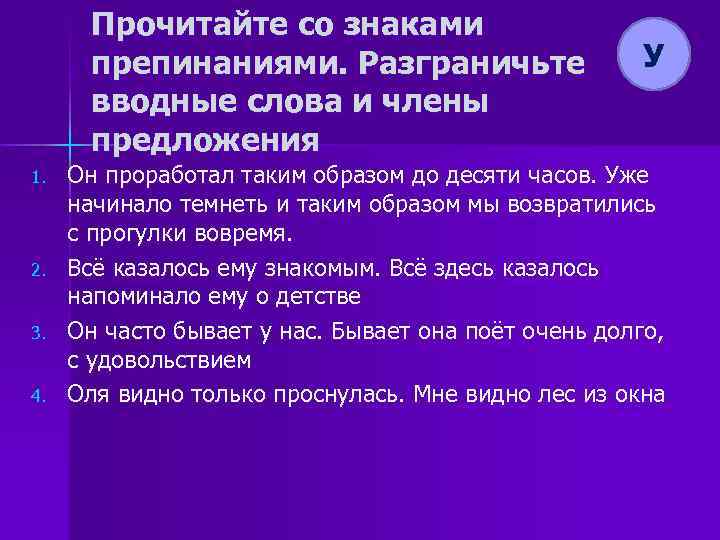 Прочитайте со знаками препинаниями. Разграничьте вводные слова и члены предложения

У

1. Он проработал таким образом до десяти часов. Уже начинало темнеть и таким образом мы возвратились с прогулки вовремя.
2. Всё казалось ему знакомым. Всё здесь казалось напоминало ему о детстве
3. Он часто бывает у нас. Бывает она поёт очень долго, с удовольствием
4. Оля видно только проснулась. Мне видно лес из окна